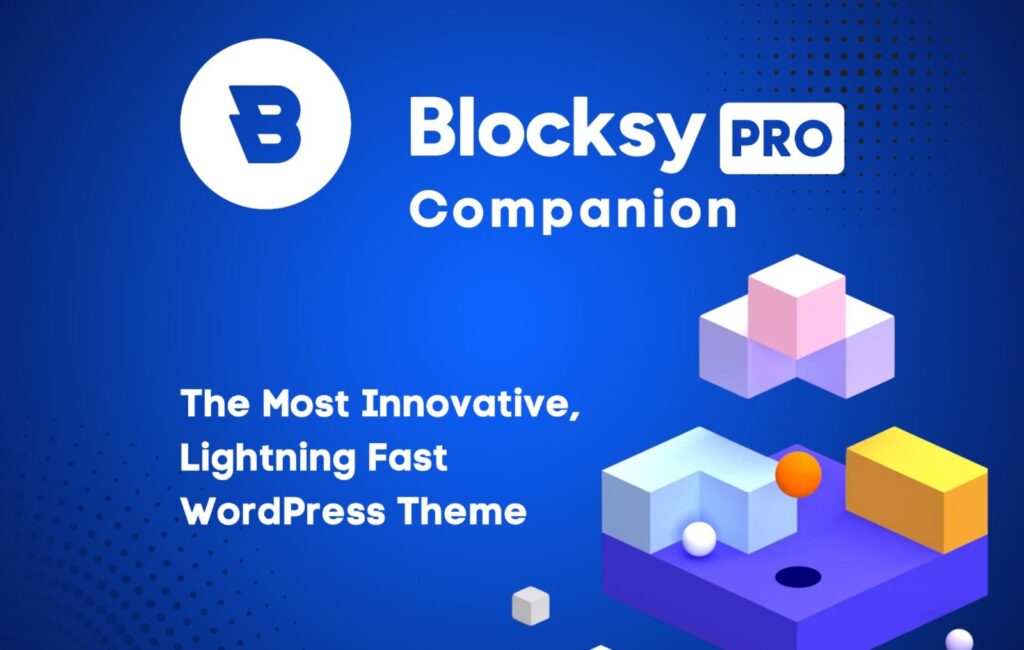 B

Blocksy PRO
Companion

The Most Innovative, Lightning Fast WordPress Theme